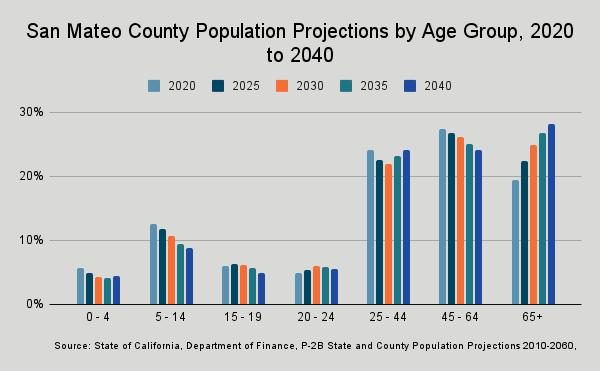 San Mateo County Population Projections by Age Group, 2020 to 2040

2020 2025 2030 2035 2040

30%
20%
10%
0%

0 - 4
5 - 14
15 - 19
20 - 24
25 - 44
45 - 64
65+

Source: State of California, Department of Finance, P-2B State and County Population Projections 2010-2060,